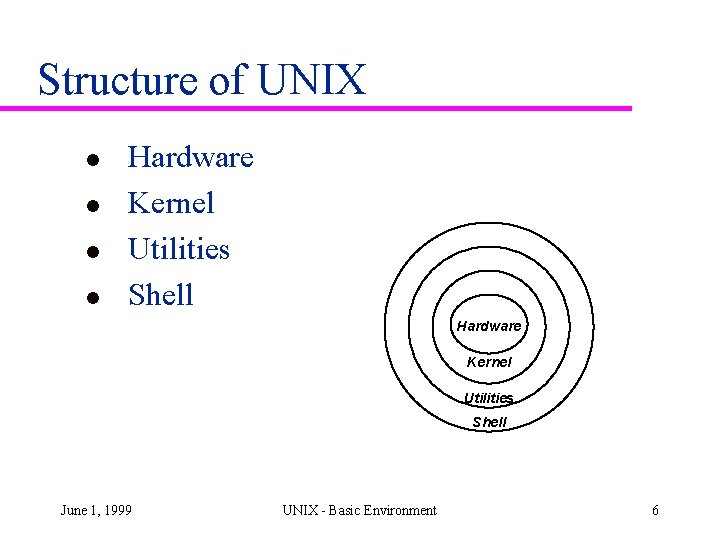 Structure of UNIX

- Hardware
- Kernel
- Utilities
- Shell

Hardware
Kernel
Utilities
Shell

June 1, 1999
UNIX - Basic Environment
6